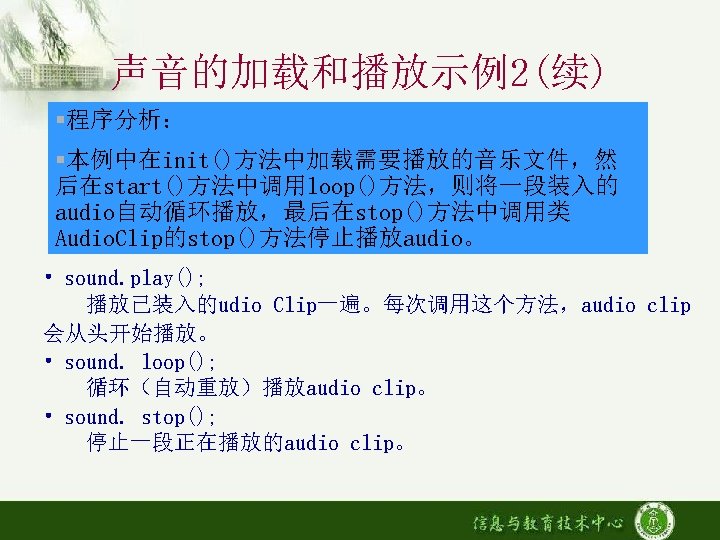 声音的加载和播放示例2(续)

▪程序分析：

▪本例中在init()方法中加载需要播放的音乐文件，然后在start()方法中调用loop()方法，则将一段装入的audio自动循环播放，最后在stop()方法中调用类AudioClip的stop()方法停止播放audio。

• sound.play();
播放已装入的udio Clip一遍。每次调用这个方法，audio clip会从头开始播放。

• sound. loop();
循环（自动重放）播放audio clip。

• sound. stop();
停止一段正在播放的audio clip。

信息与教育技术中心